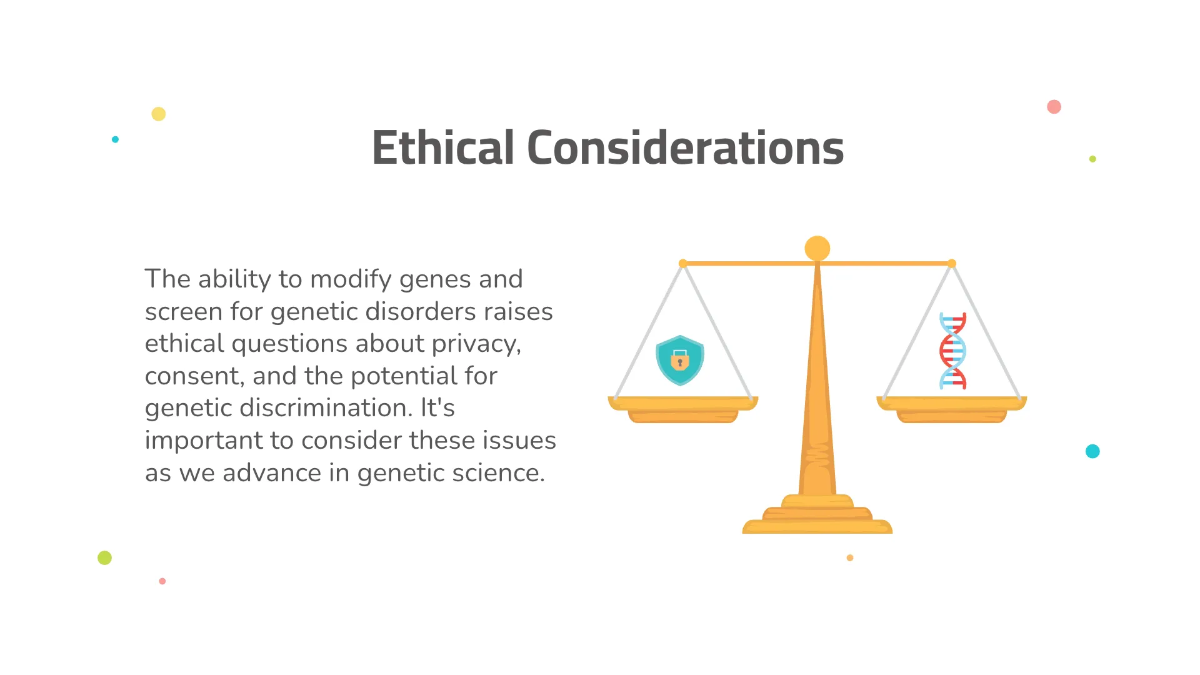 Ethical Considerations

The ability to modify genes and screen for genetic disorders raises ethical questions about privacy, consent, and the potential for genetic discrimination. It's important to consider these issues as we advance in genetic science.